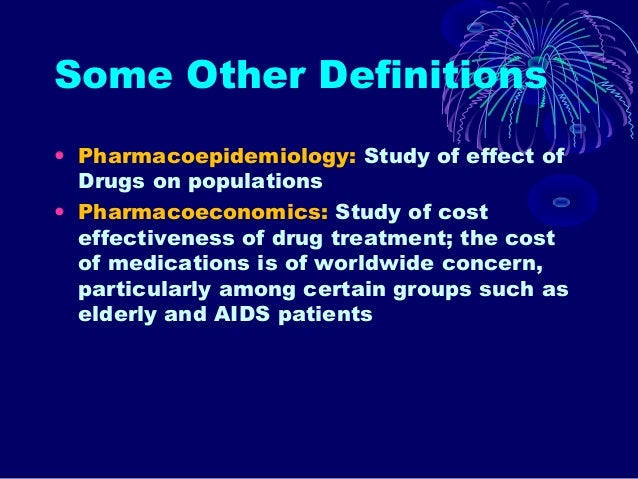 Some Other Definitions

• Pharmacoepidemiology: Study of effect of Drugs on populations
• Pharmacoeconomics: Study of cost effectiveness of drug treatment; the cost of medications is of worldwide concern, particularly among certain groups such as elderly and AIDS patients